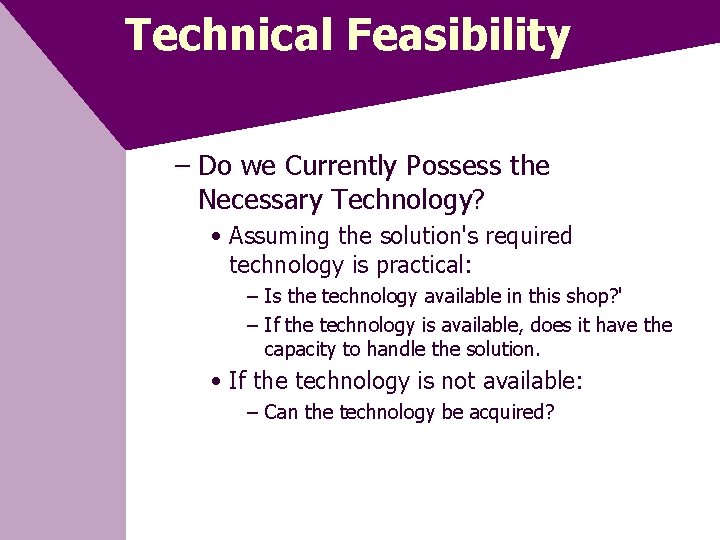 Technical Feasibility

– Do we Currently Possess the Necessary Technology?

• Assuming the solution's required technology is practical:

– Is the technology available in this shop?'

– If the technology is available, does it have the capacity to handle the solution.

• If the technology is not available:

– Can the technology be acquired?